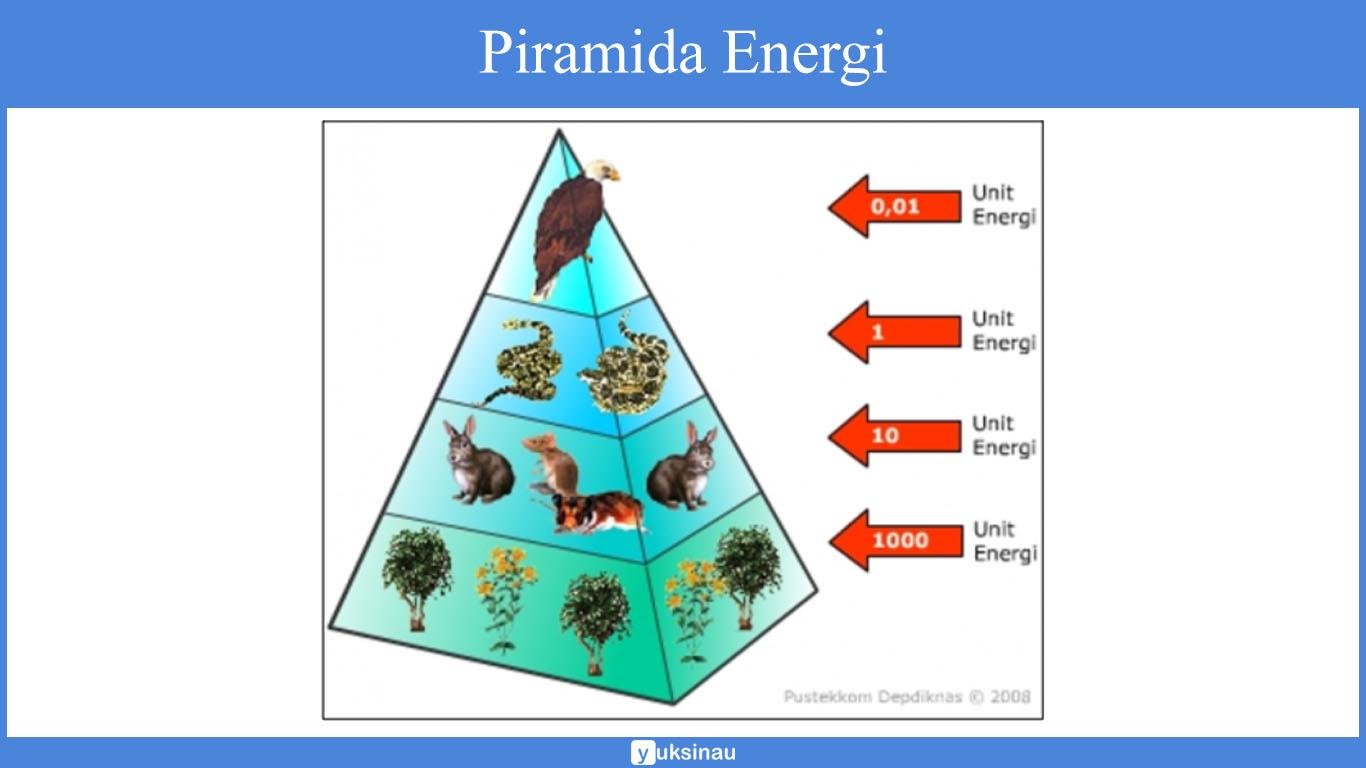 Piramida Energi

0,01 Unit Energi

1 Unit Energi

10 Unit Energi

1000 Unit Energi

Pustekkom Depdiknas © 2008

yuksinau